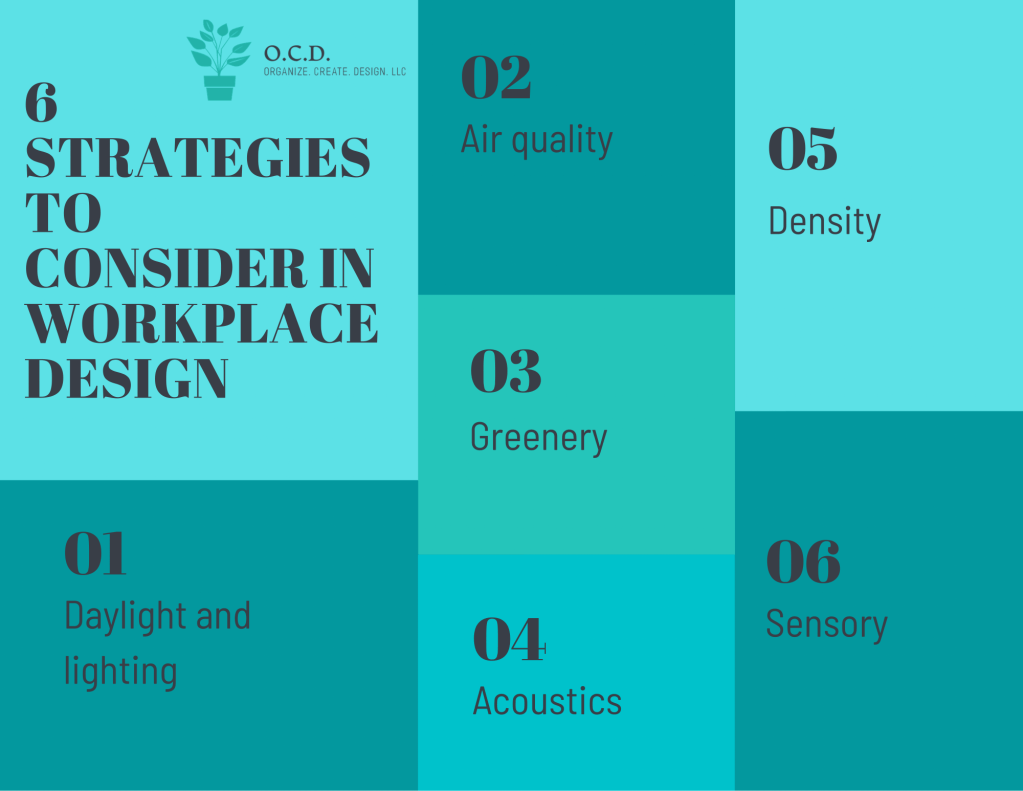 O.C.D.
ORGANIZE. CREATE. DESIGN. LLC

6 STRATEGIES TO CONSIDER IN WORKPLACE DESIGN

01
Daylight and lighting

02
Air quality

03
Greenery

04
Acoustics

05
Density

06
Sensory